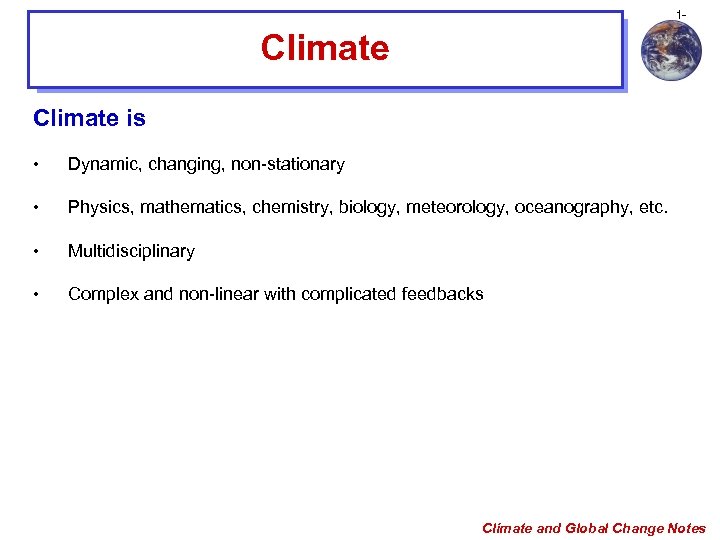 1-

Climate

Climate is

• Dynamic, changing, non-stationary

• Physics, mathematics, chemistry, biology, meteorology, oceanography, etc.

• Multidisciplinary

• Complex and non-linear with complicated feedbacks

Climate and Global Change Notes